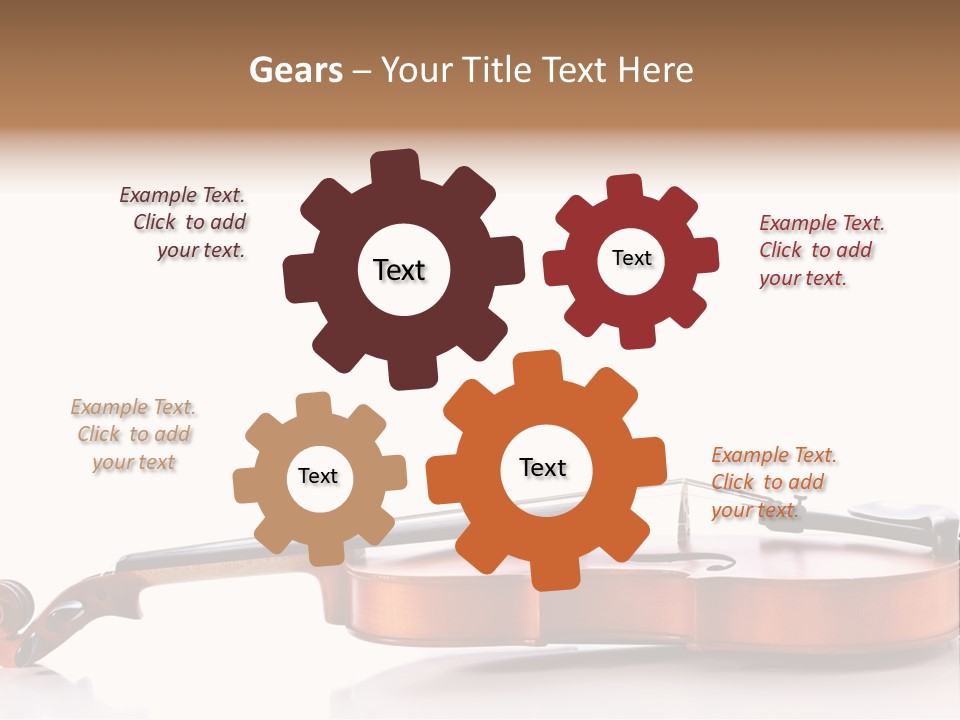 Gears – Your Title Text Here

Example Text. Click to add your text.

Text

Text

Example Text. Click to add your text.

Example Text. Click to add your text

Text

Text

Example Text. Click to add your text.